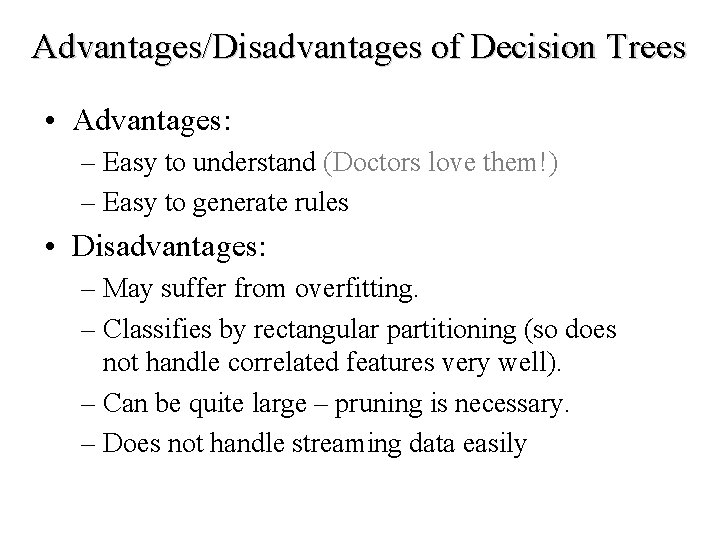 Advantages/Disadvantages of Decision Trees

• Advantages:
– Easy to understand (Doctors love them!)
– Easy to generate rules

• Disadvantages:
– May suffer from overfitting.
– Classifies by rectangular partitioning (so does not handle correlated features very well).
– Can be quite large – pruning is necessary.
– Does not handle streaming data easily